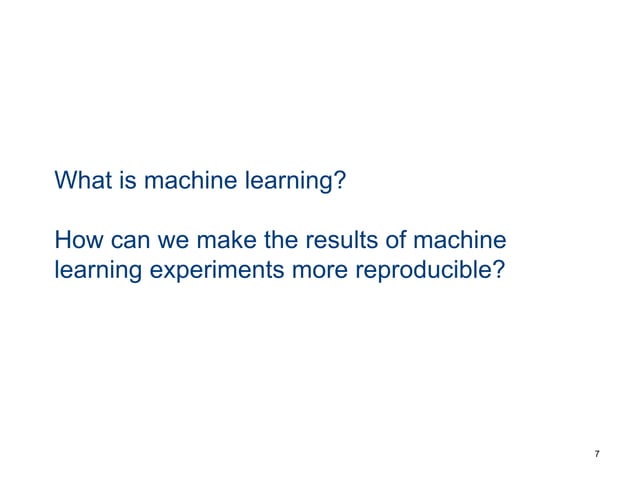 What is machine learning?

How can we make the results of machine learning experiments more reproducible?

7